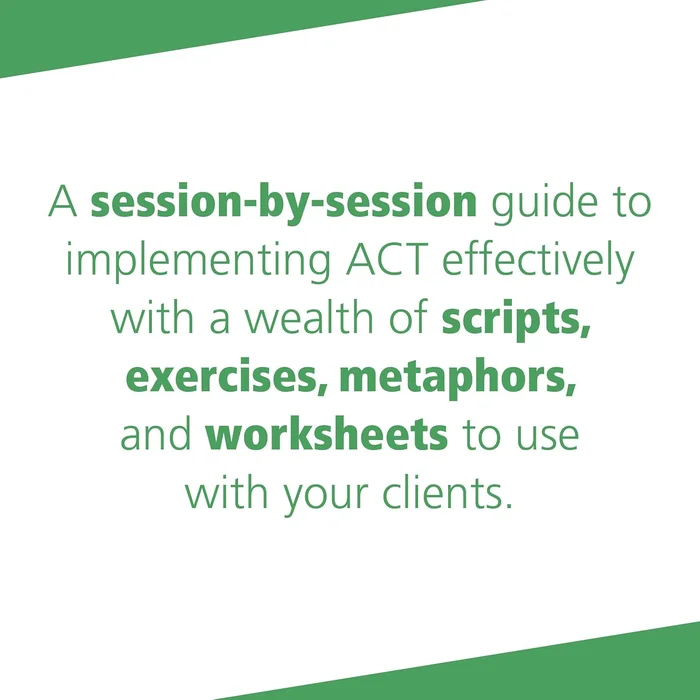 A session-by-session guide to implementing ACT effectively with a wealth of scripts, exercises, metaphors, and worksheets to use with your clients.